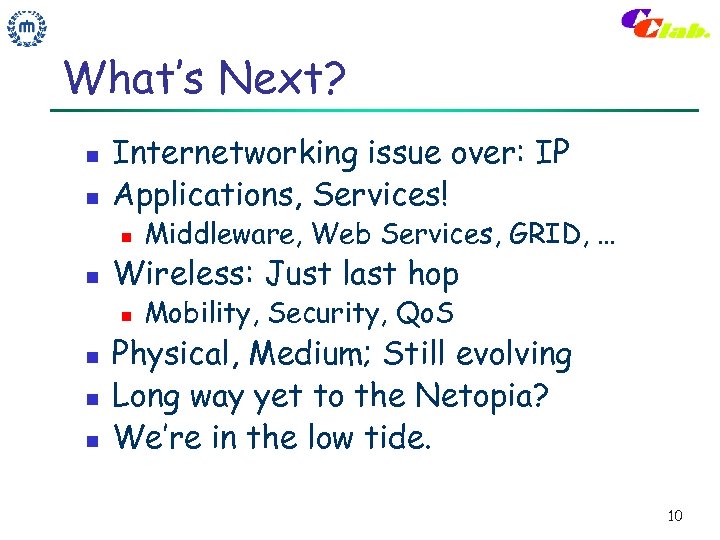 CClab.

What's Next?

- Internetworking issue over: IP
- Applications, Services!
  - Middleware, Web Services, GRID, …
- Wireless: Just last hop
  - Mobility, Security, QoS
- Physical, Medium; Still evolving
- Long way yet to the Netopia?
- We're in the low tide.

10